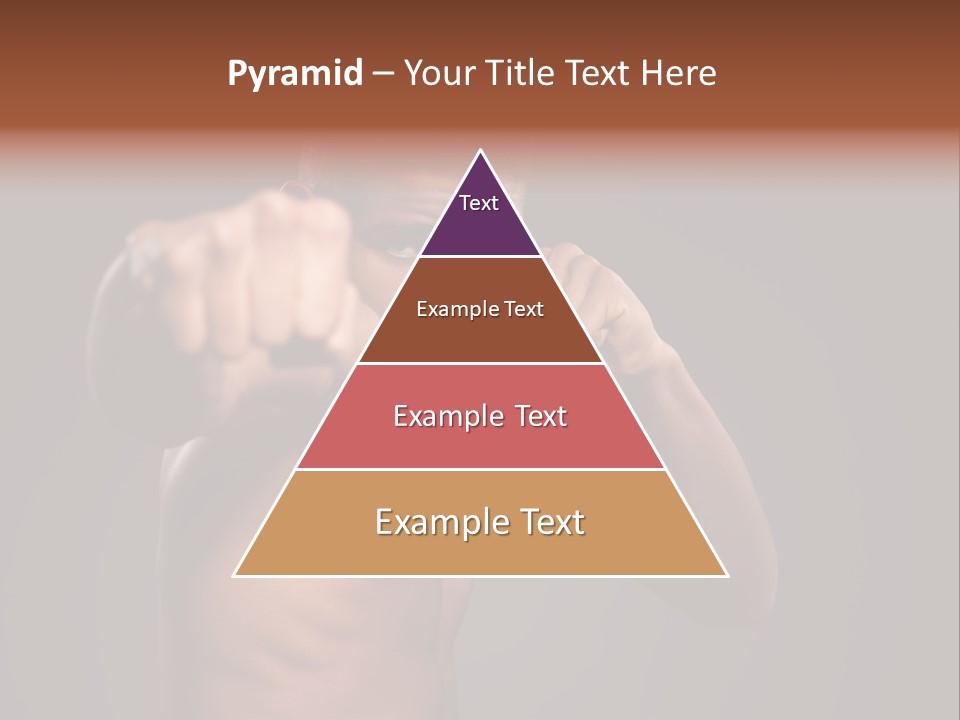 Pyramid – Your Title Text Here

Text

Example Text

Example Text

Example Text